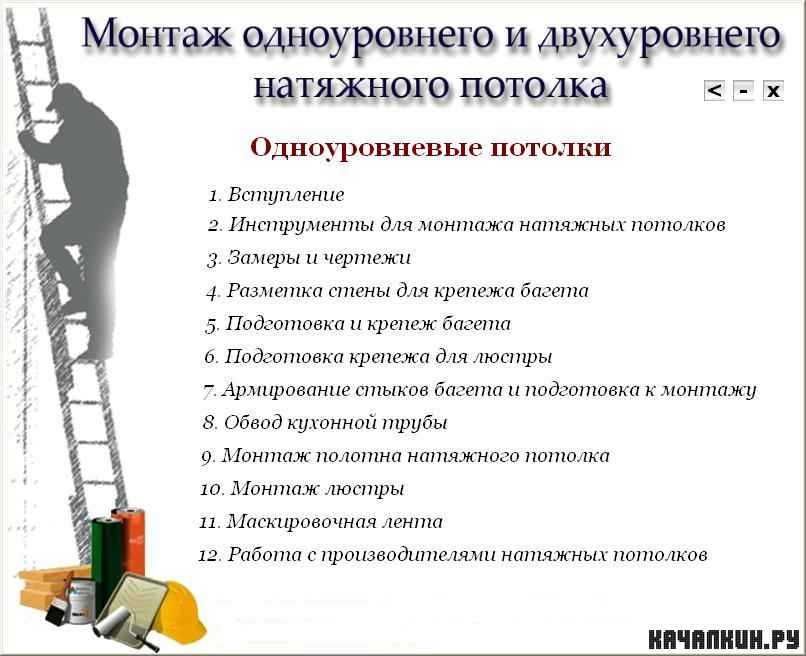 Монтаж одноуровнего и двухуровнего натяжного потолка

< - x

Одноуровневые потолки

1. Вступление
2. Инструменты для монтажа натяжных потолков
3. Замеры и чертежи
4. Разметка стены для крепежа багета
5. Подготовка и крепеж багета
6. Подготовка крепежа для люстры
7. Армирование стыков багета и подготовка к монтажу
8. Обвод кухонной трубы
9. Монтаж полотна натяжного потолка
10. Монтаж люстры
11. Маскировочная лента
12. Работа с производителями натяжных потолков

КАЧАЛКИН.РУ